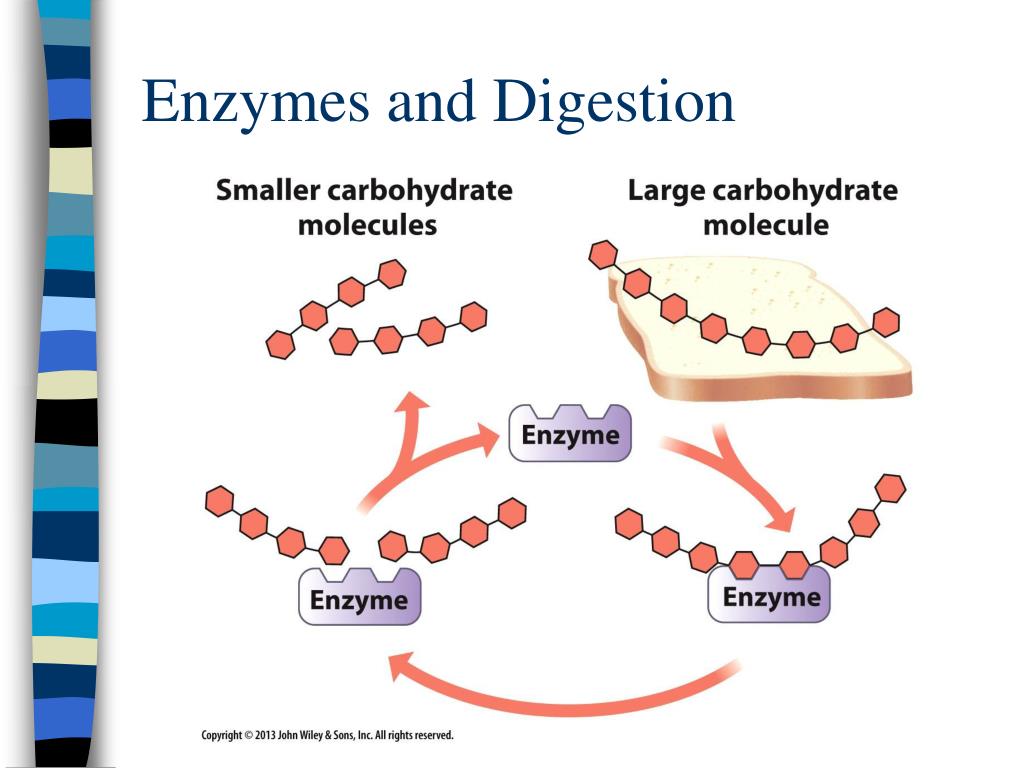 Enzymes and Digestion

Smaller carbohydrate molecules

Large carbohydrate molecule

Enzyme

Enzyme

Enzyme

Copyright © 2013 John Wiley & Sons, Inc. All rights reserved.